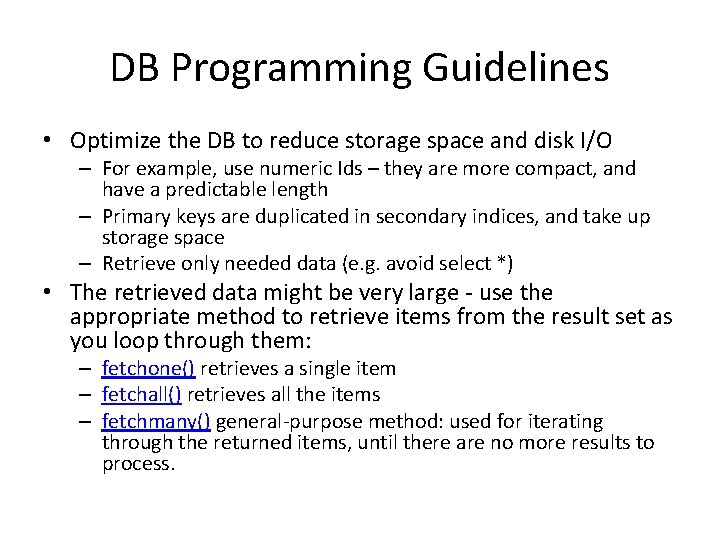 DB Programming Guidelines

• Optimize the DB to reduce storage space and disk I/O
– For example, use numeric Ids – they are more compact, and have a predictable length
– Primary keys are duplicated in secondary indices, and take up storage space
– Retrieve only needed data (e.g. avoid select *)

• The retrieved data might be very large - use the appropriate method to retrieve items from the result set as you loop through them:
– fetchone() retrieves a single item
– fetchall() retrieves all the items
– fetchmany() general-purpose method: used for iterating through the returned items, until there are no more results to process.